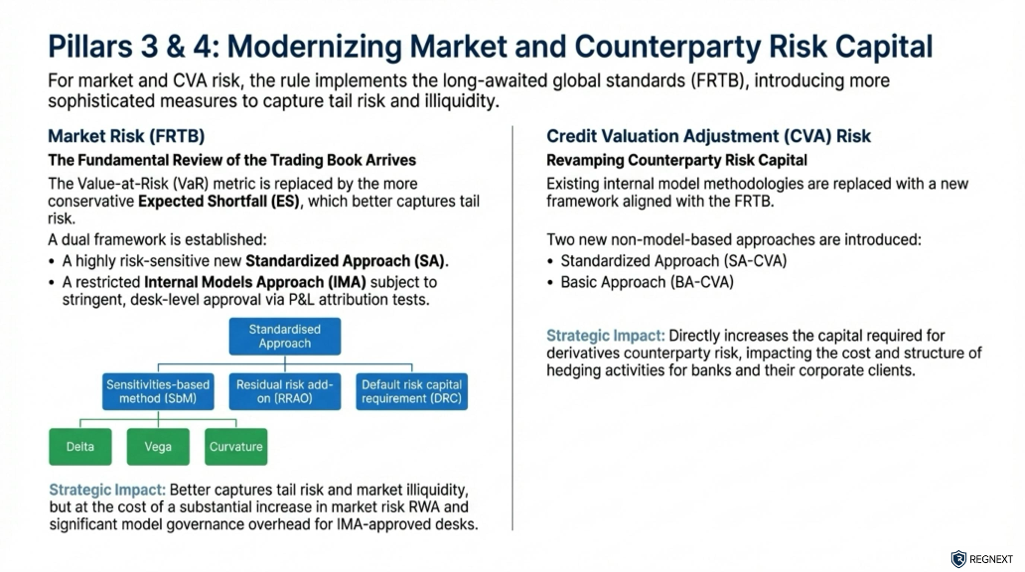 Pillars 3 & 4: Modernizing Market and Counterparty Risk Capital

For market and CVA risk, the rule implements the long-awaited global standards (FRTB), introducing more sophisticated measures to capture tail risk and illiquidity.

Market Risk (FRTB)

The Fundamental Review of the Trading Book Arrives

The Value-at-Risk (VaR) metric is replaced by the more conservative Expected Shortfall (ES), which better captures tail risk.

A dual framework is established:

• A highly risk-sensitive new Standardized Approach (SA).
• A restricted Internal Models Approach (IMA) subject to stringent, desk-level approval via P&L attribution tests.

Standardised Approach

Sensitivities-based method (SbM)

Residual risk add-on (RRAO)

Default risk capital requirement (DRC)

Delta

Vega

Curvature

Strategic Impact: Better captures tail risk and market illiquidity, but at the cost of a substantial increase in market risk RWA and significant model governance overhead for IMA-approved desks.

Credit Valuation Adjustment (CVA) Risk

Revamping Counterparty Risk Capital

Existing internal model methodologies are replaced with a new framework aligned with the FRTB.

Two new non-model-based approaches are introduced:

• Standardized Approach (SA-CVA)
• Basic Approach (BA-CVA)

Strategic Impact: Directly increases the capital required for derivatives counterparty risk, impacting the cost and structure of hedging activities for banks and their corporate clients.

REGNEXT